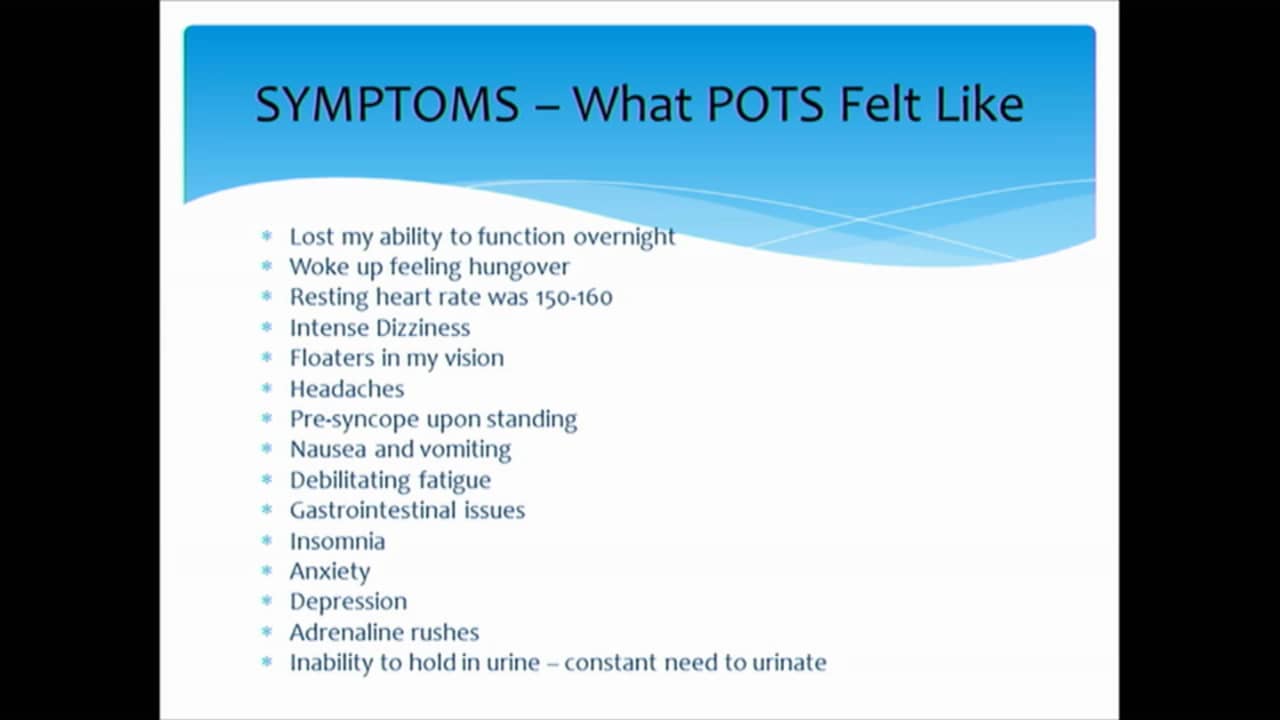 SYMPTOMS – What POTS Felt Like

* Lost my ability to function overnight
* Woke up feeling hungover
* Resting heart rate was 150-160
* Intense Dizziness
* Floaters in my vision
* Headaches
* Pre-syncope upon standing
* Nausea and vomiting
* Debilitating fatigue
* Gastrointestinal issues
* Insomnia
* Anxiety
* Depression
* Adrenaline rushes
* Inability to hold in urine – constant need to urinate